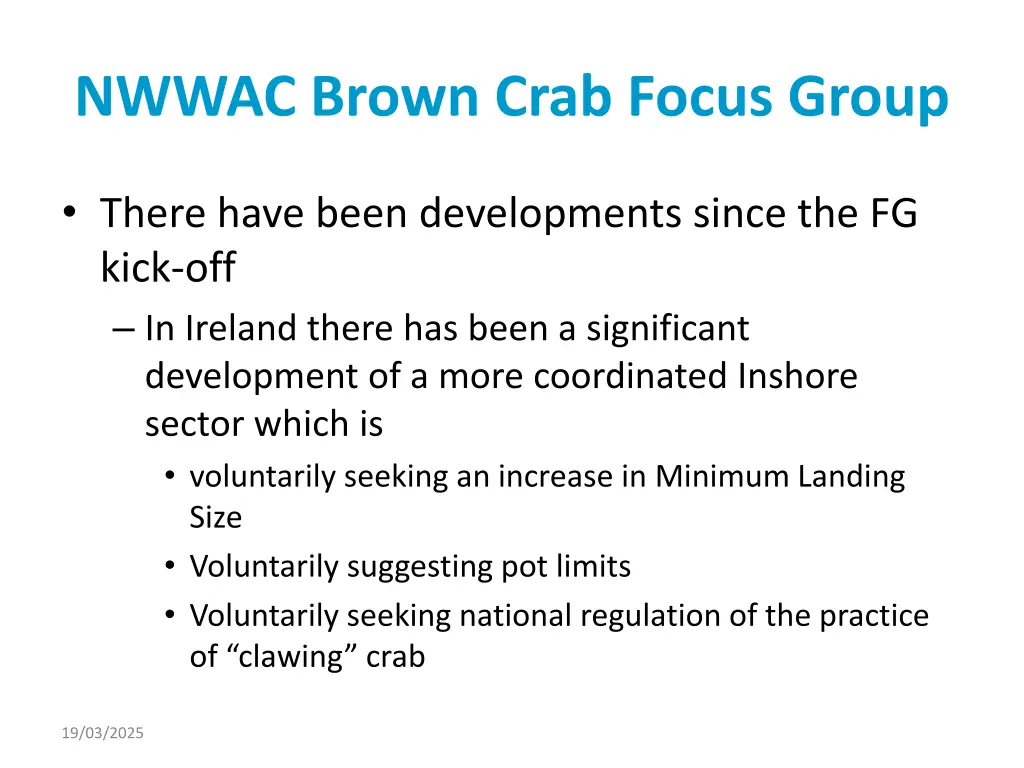 NWWAC Brown Crab Focus Group

• There have been developments since the FG kick-off
– In Ireland there has been a significant development of a more coordinated Inshore sector which is
• voluntarily seeking an increase in Minimum Landing Size
• Voluntarily suggesting pot limits
• Voluntarily seeking national regulation of the practice of “clawing” crab

19/03/2025